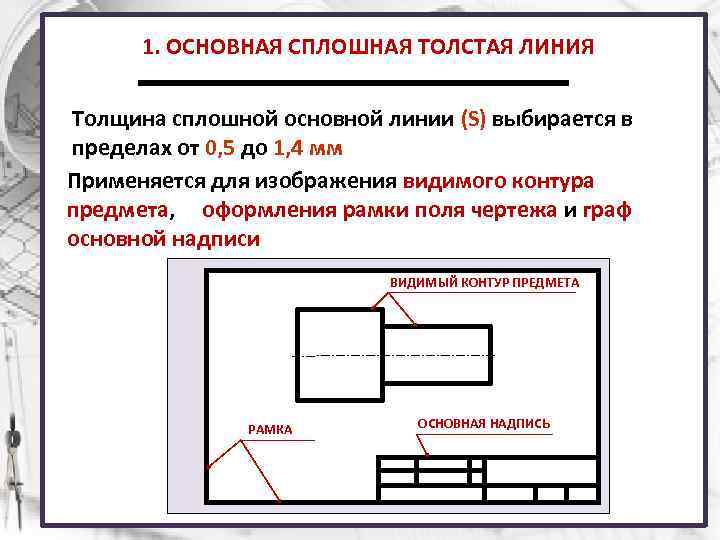 1. ОСНОВНАЯ СПЛОШНАЯ ТОЛСТАЯ ЛИНИЯ

Толщина сплошной основной линии (S) выбирается в пределах от 0,5 до 1,4 мм

Применяется для изображения видимого контура предмета, оформления рамки поля чертежа и граф основной надписи

ВИДИМЫЙ КОНТУР ПРЕДМЕТА

РАМКА

ОСНОВНАЯ НАДПИСЬ